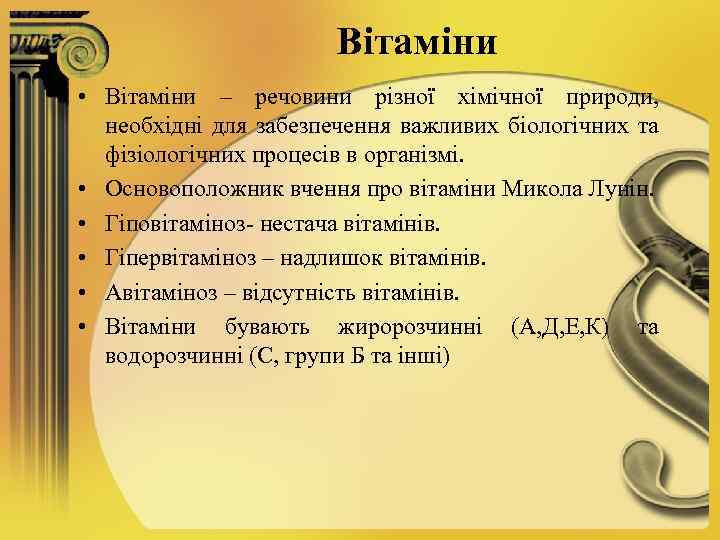 Вітаміни

• Вітаміни – речовини різної хімічної природи, необхідні для забезпечення важливих біологічних та фізіологічних процесів в організмі.
• Основоположник вчення про вітаміни Микола Лунін.
• Гіповітаміноз- нестача вітамінів.
• Гіпервітаміноз – надлишок вітамінів.
• Авітаміноз – відсутність вітамінів.
• Вітаміни бувають жиророзчинні (А,Д,Е,К) та водорозчинні (С, групи Б та інші)